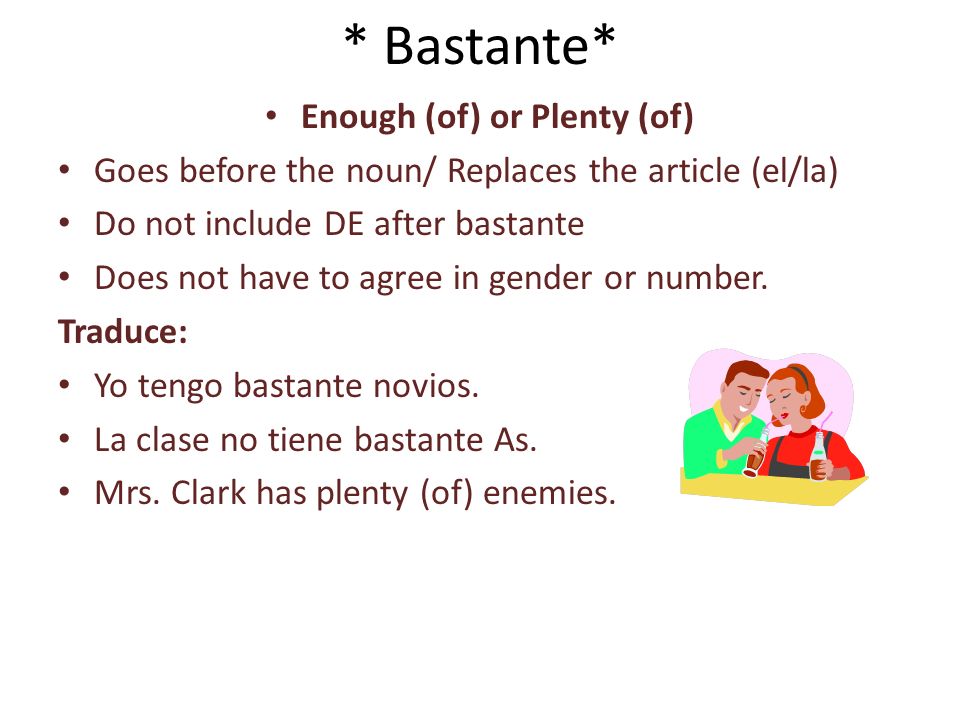 * Bastante*

• Enough (of) or Plenty (of)

• Goes before the noun/ Replaces the article (el/la)
• Do not include DE after bastante
• Does not have to agree in gender or number.

Traduce:

• Yo tengo bastante novios.
• La clase no tiene bastante As.
• Mrs. Clark has plenty (of) enemies.